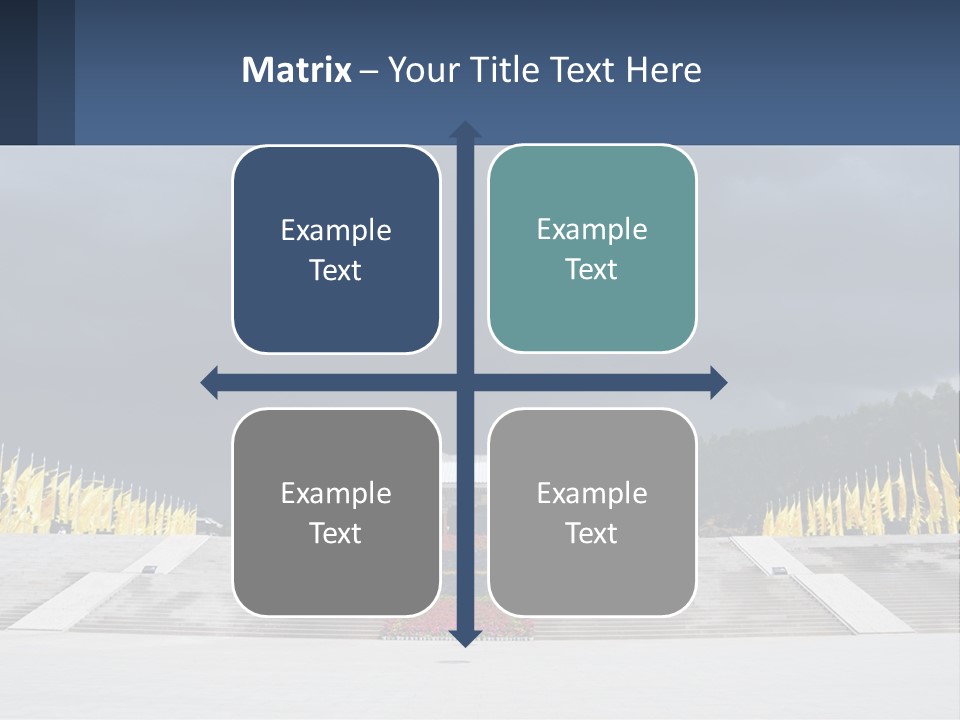 Matrix – Your Title Text Here

Example Text

Example Text

Example Text

Example Text